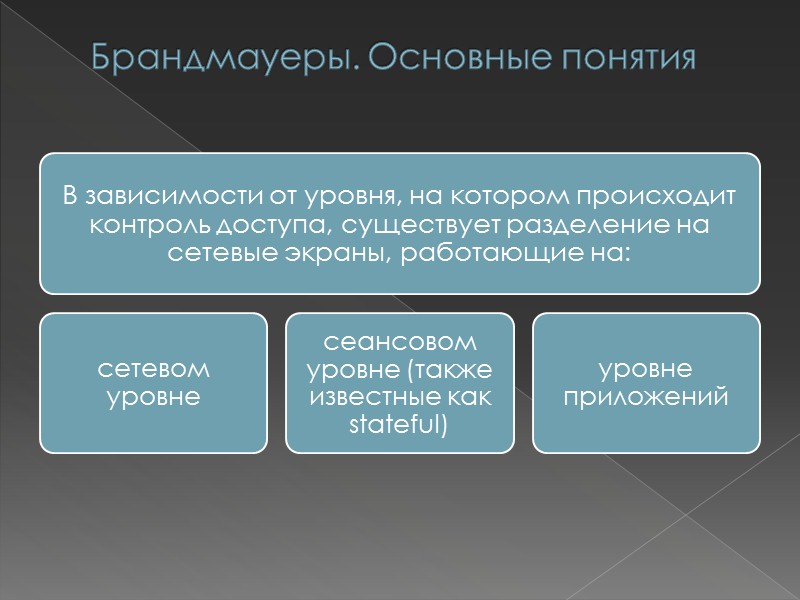 Брандмауеры. Основные понятия

В зависимости от уровня, на котором происходит контроль доступа, существует разделение на сетевые экраны, работающие на:

сетевом уровне

сеансовом уровне (также известные как stateful)

уровне приложений